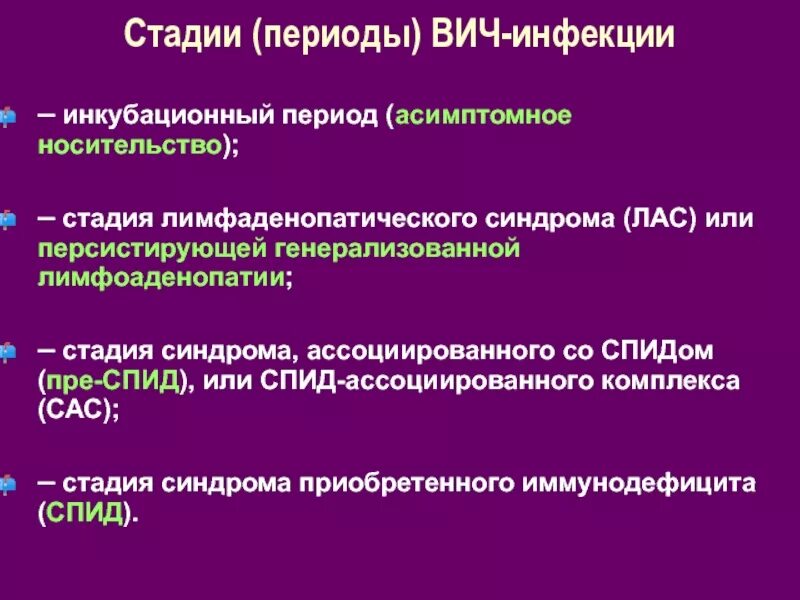 Стадии (периоды) ВИЧ-инфекции

– инкубационный период (асимптомное носительство);

– стадия лимфаденопатического синдрома (ЛАС) или персистирующей генерализованной лимфоаденопатии;

– стадия синдрома, ассоциированного со СПИДом (пре-СПИД), или СПИД-ассоциированного комплекса (САС);

– стадия синдрома приобретенного иммунодефицита (СПИД).